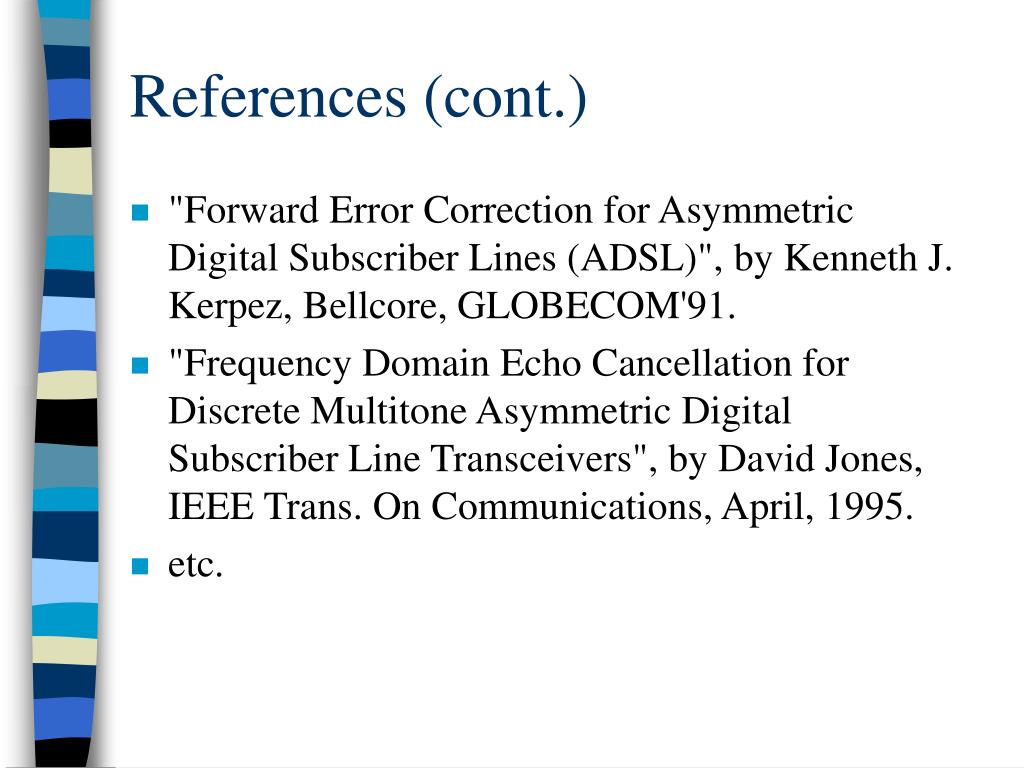 References (cont.)

"Forward Error Correction for Asymmetric Digital Subscriber Lines (ADSL)", by Kenneth J. Kerpez, Bellcore, GLOBECOM'91.

"Frequency Domain Echo Cancellation for Discrete Multitone Asymmetric Digital Subscriber Line Transceivers", by David Jones, IEEE Trans. On Communications, April, 1995.

etc.